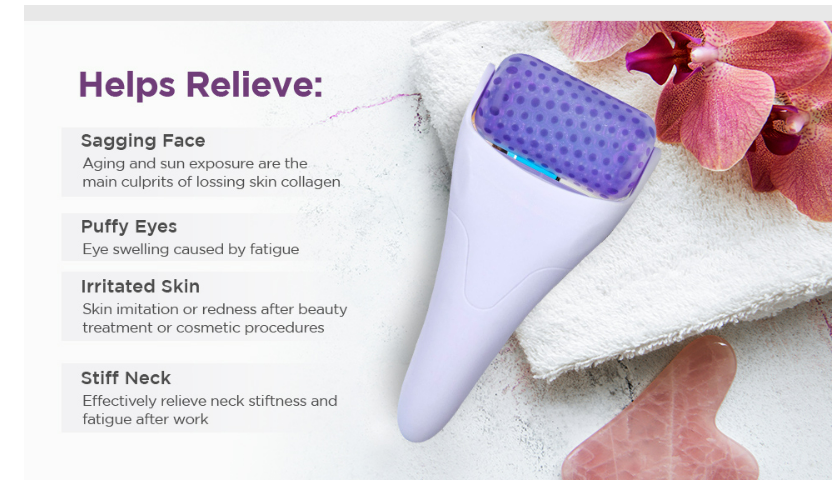 Helps Relieve:

Sagging Face
Aging and sun exposure are the main culprits of lossing skin collagen

Puffy Eyes
Eye swelling caused by fatigue

Irritated Skin
Skin imitation or redness after beauty treatment or cosmetic procedures

Stiff Neck
Effectively relieve neck stiftness and fatigue after work